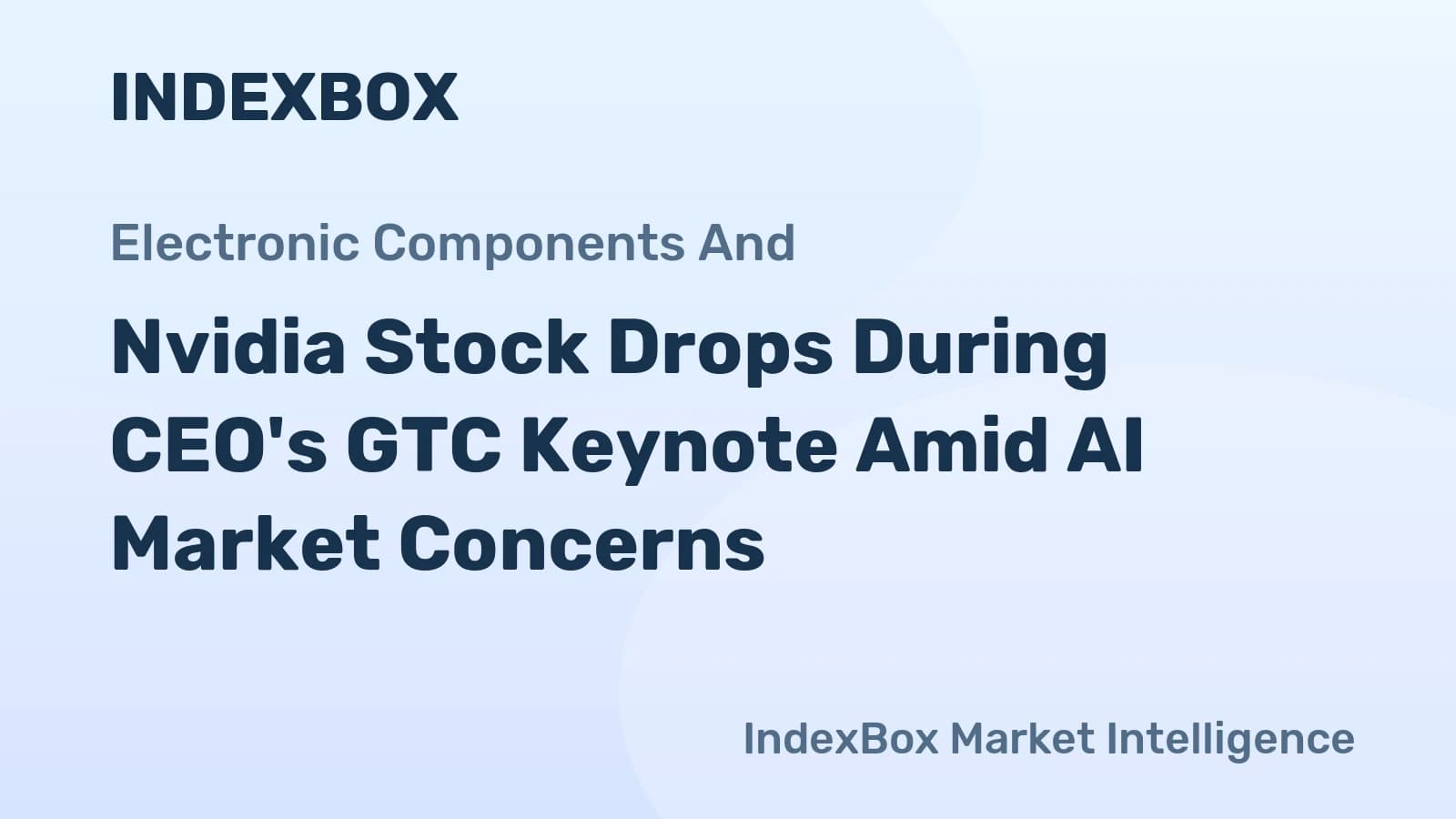 INDEXBOX

Electronic Components And

Nvidia Stock Drops During CEO's GTC Keynote Amid AI Market Concerns

IndexBox Market Intelligence